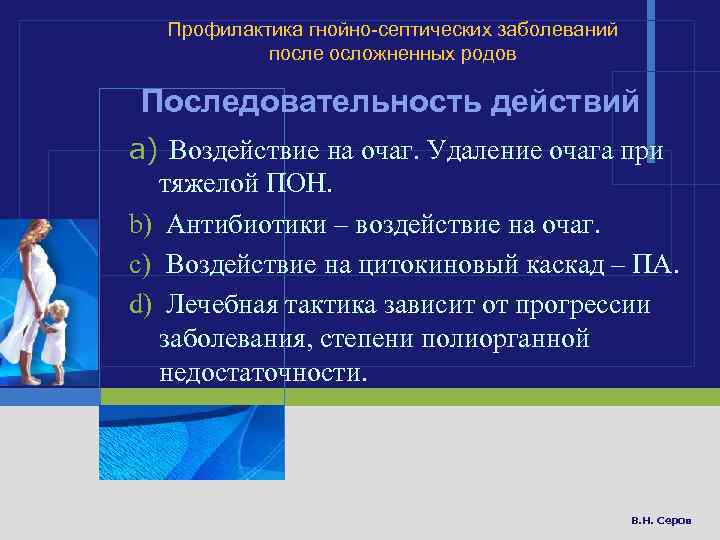 Профилактика гнойно-септических заболеваний после осложненных родов

Последовательность действий

a) Воздействие на очаг. Удаление очага при тяжелой ПОН.

b) Антибиотики – воздействие на очаг.

c) Воздействие на цитокиновый каскад – ПА.

d) Лечебная тактика зависит от прогрессии заболевания, степени полиорганной недостаточности.

В.Н. Серов